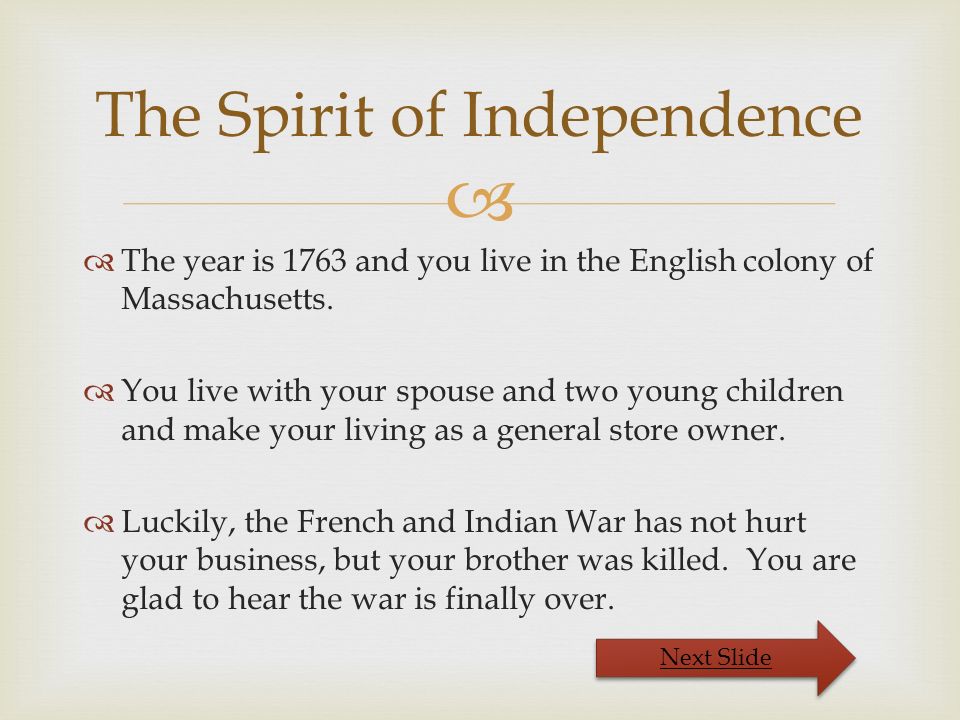 The Spirit of Independence

The year is 1763 and you live in the English colony of Massachusetts.

You live with your spouse and two young children and make your living as a general store owner.

Luckily, the French and Indian War has not hurt your business, but your brother was killed. You are glad to hear the war is finally over.

Next Slide